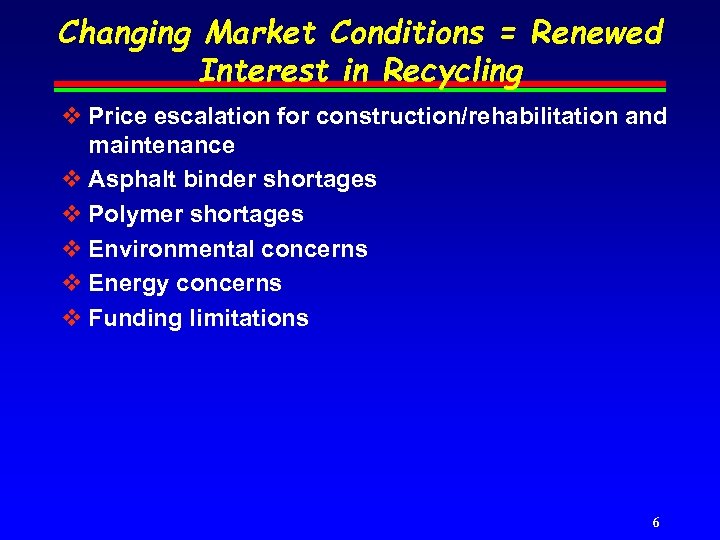 Changing Market Conditions = Renewed Interest in Recycling

❖ Price escalation for construction/rehabilitation and maintenance
❖ Asphalt binder shortages
❖ Polymer shortages
❖ Environmental concerns
❖ Energy concerns
❖ Funding limitations

6